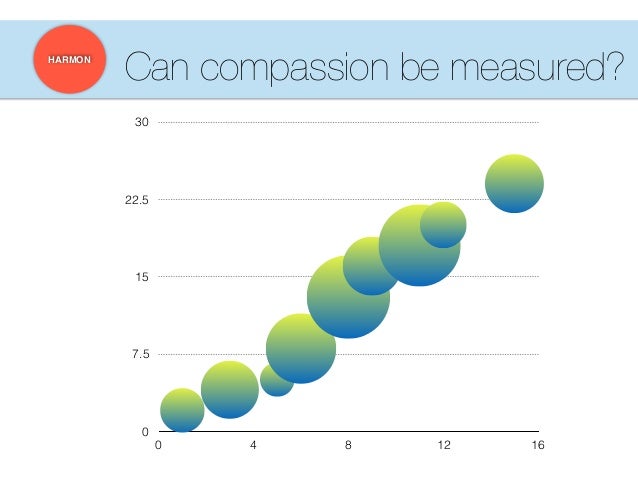 HARMON

Can compassion be measured?

30
22.5
15
7.5
0

0
4
8
12
16